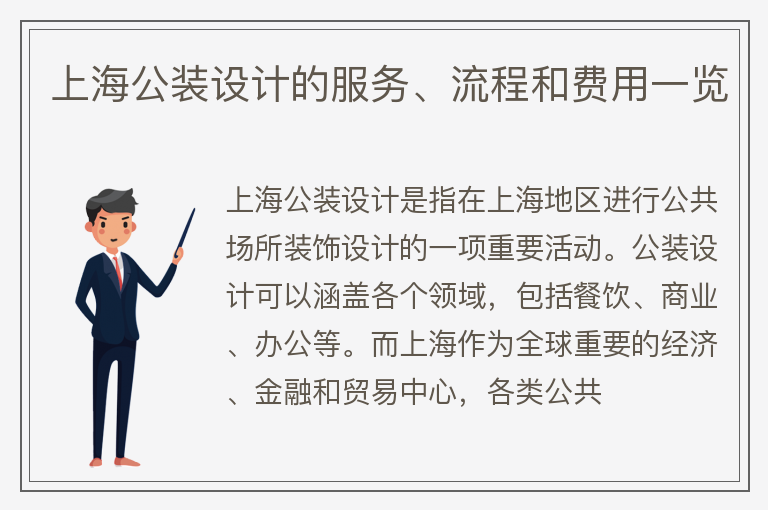 上海公装设计的服务、流程和费用一览

上海公装设计是指在上海地区进行公共场所装饰设计的一项重要活动。公装设计可以涵盖各个领域，包括餐饮、商业、办公等。而上海作为全球重要的经济、金融和贸易中心，各类公共